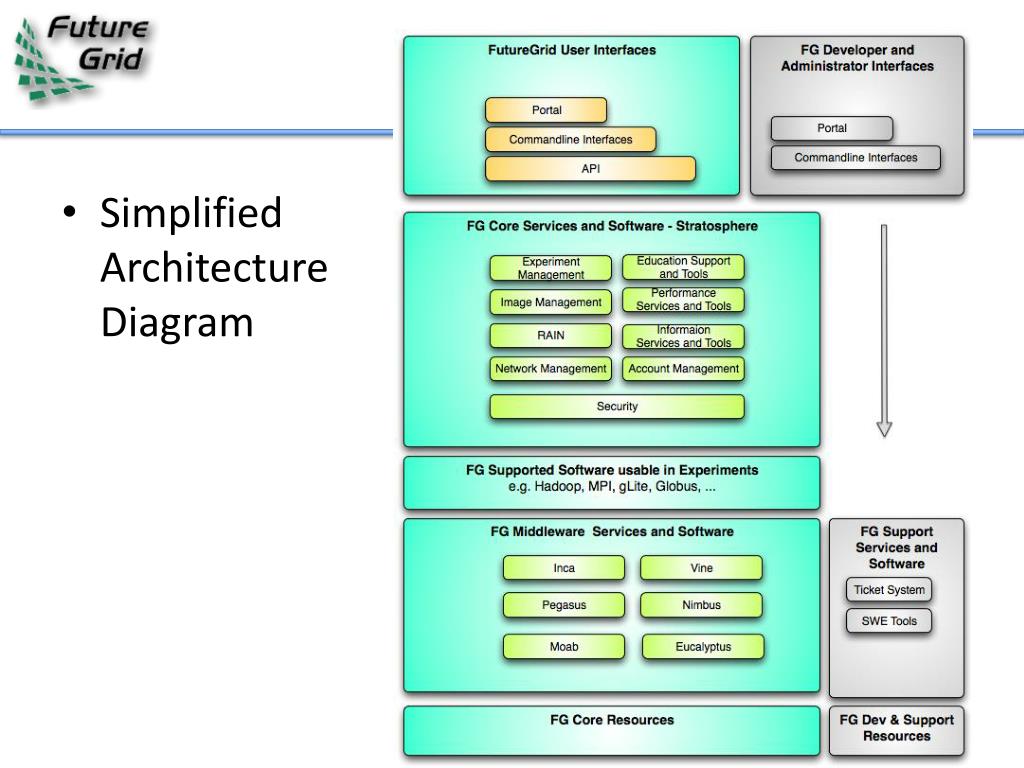 Future Grid

• Simplified Architecture Diagram

FutureGrid User Interfaces

Portal

Commandline Interfaces

API

FG Developer and Administrator Interfaces

Portal

Commandline Interfaces

FG Core Services and Software - Stratosphere

Experiment Management

Education Support and Tools

Image Management

Performance Services and Tools

RAIN

Informaion Services and Tools

Network Management

Account Management

Security

FG Supported Software usable in Experiments
e.g. Hadoop, MPI, gLite, Globus, ...

FG Middleware Services and Software

Inca

Vine

Pegasus

Nimbus

Moab

Eucalyptus

FG Support Services and Software

Ticket System

SWE Tools

FG Core Resources

FG Dev & Support Resources